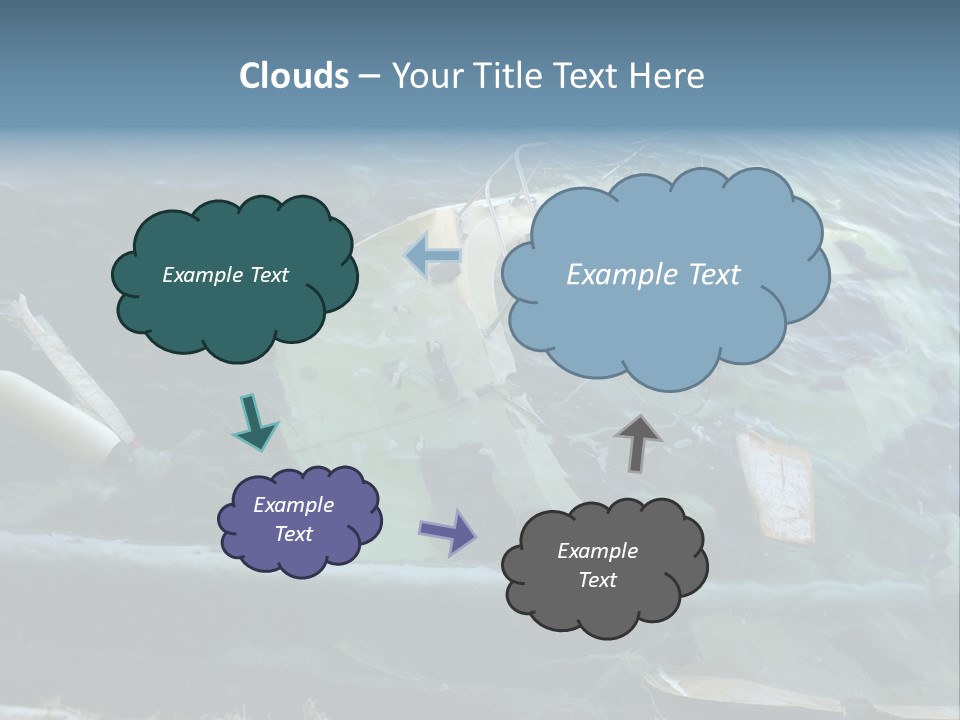 Clouds – Your Title Text Here

Example Text

Example Text

Example Text

Example Text